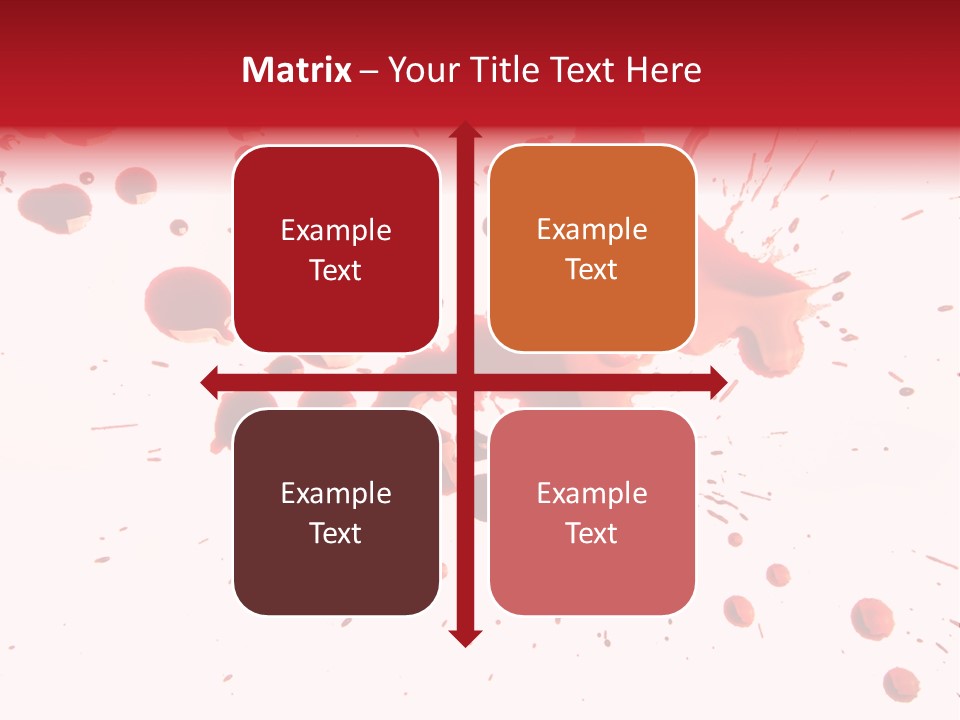 Matrix – Your Title Text Here

Example Text

Example Text

Example Text

Example Text